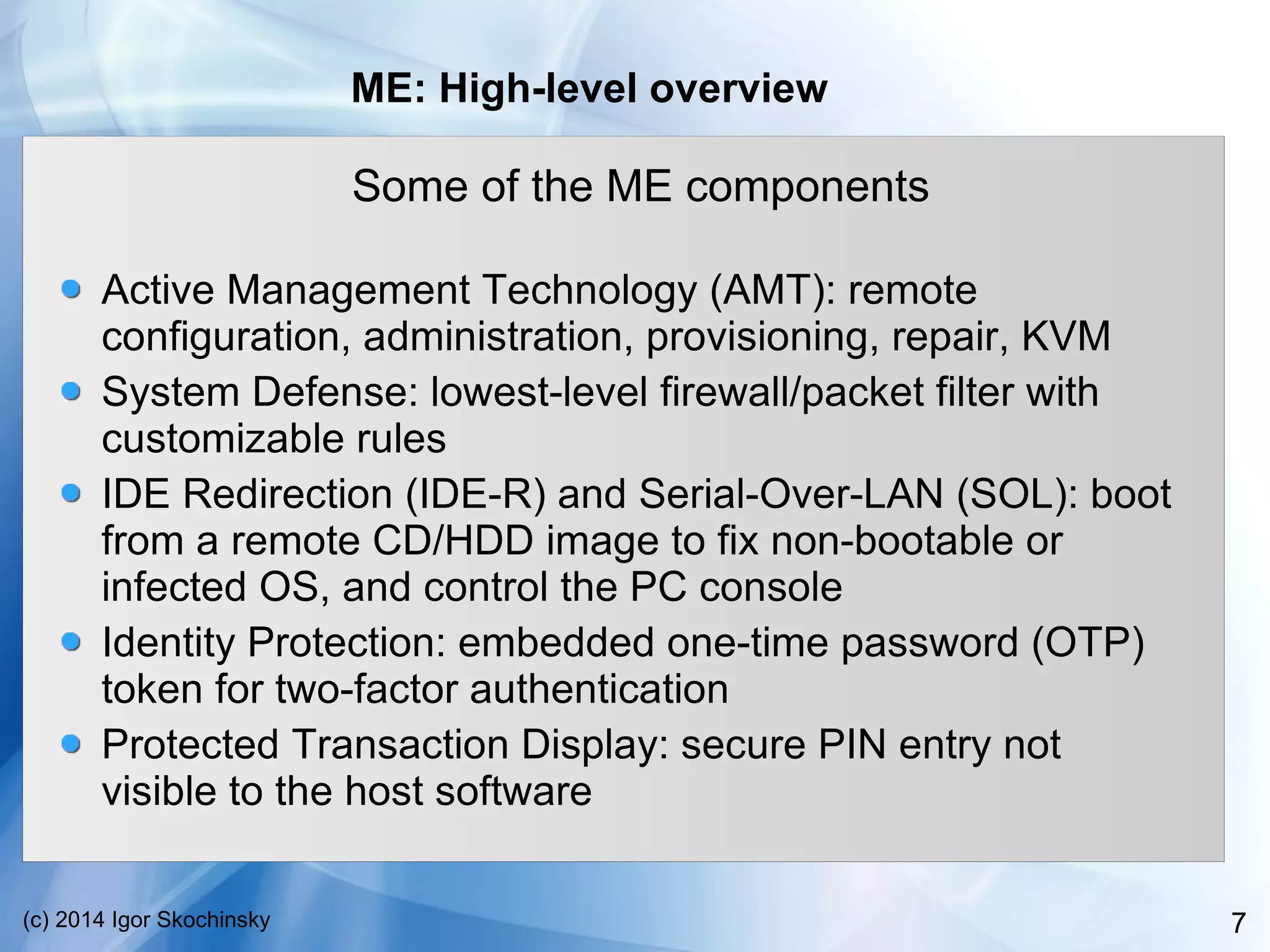 ME: High-level overview

Some of the ME components

- Active Management Technology (AMT): remote configuration, administration, provisioning, repair, KVM
- System Defense: lowest-level firewall/packet filter with customizable rules
- IDE Redirection (IDE-R) and Serial-Over-LAN (SOL): boot from a remote CD/HDD image to fix non-bootable or infected OS, and control the PC console
- Identity Protection: embedded one-time password (OTP) token for two-factor authentication
- Protected Transaction Display: secure PIN entry not visible to the host software

(c) 2014 Igor Skochinsky

7